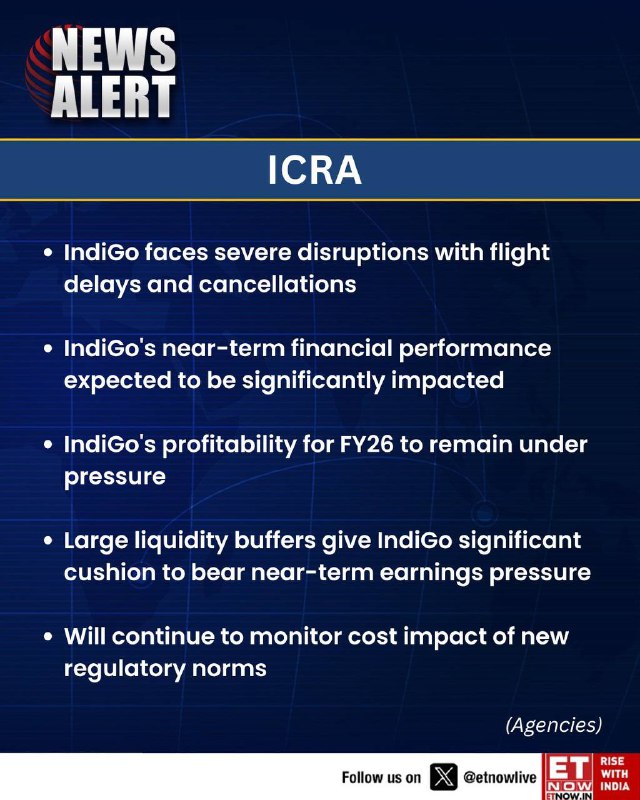 NEWS ALERT

ICRA

• IndiGo faces severe disruptions with flight delays and cancellations

• IndiGo's near-term financial performance expected to be significantly impacted

• IndiGo's profitability for FY26 to remain under pressure

• Large liquidity buffers give IndiGo significant cushion to bear near-term earnings pressure

• Will continue to monitor cost impact of new regulatory norms

(Agencies)

Follow us on @etnowlive

ET NOW ETNOW.IN RISE WITH INDIA